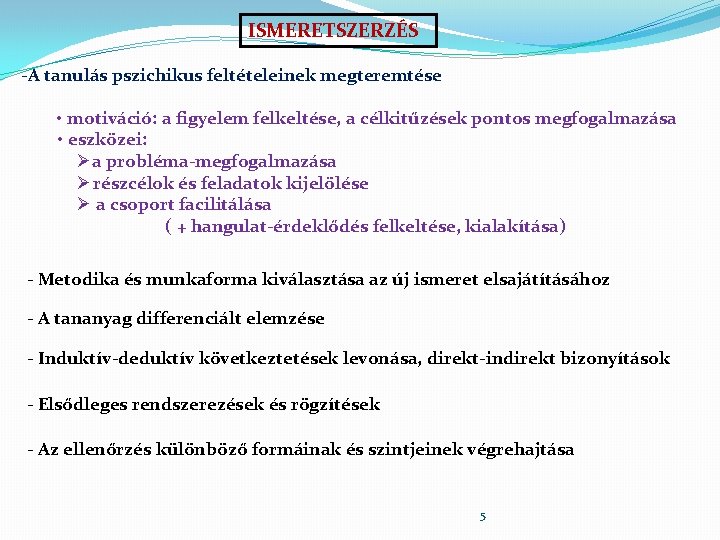 ISMERETSZERZÉS

-A tanulás pszichikus feltételeinek megteremtése

• motiváció: a figyelem felkeltése, a célkitűzések pontos megfogalmazása
• eszközei:
➢a probléma-megfogalmazása
➢részcélok és feladatok kijelölése
➢ a csoport facilitálása
( + hangulat-érdeklődés felkeltése, kialakítása)

- Metodika és munkaforma kiválasztása az új ismeret elsajátításához

- A tananyag differenciált elemzése

- Induktív-deduktív következtetések levonása, direkt-indirekt bizonyítások

- Elsődleges rendszerezések és rögzítések

- Az ellenőrzés különböző formáinak és szintjeinek végrehajtása

5